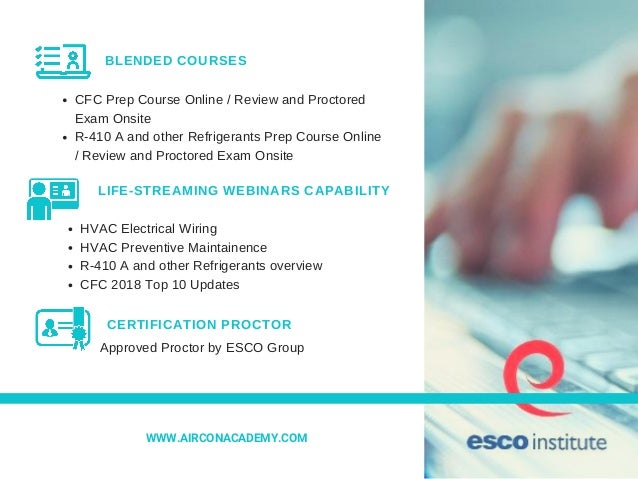 BLENDED COURSES

- CFC Prep Course Online / Review and Proctored Exam Onsite
- R-410 A and other Refrigerants Prep Course Online / Review and Proctored Exam Onsite

LIFE-STREAMING WEBINARS CAPABILITY

- HVAC Electrical Wiring
- HVAC Preventive Maintainence
- R-410 A and other Refrigerants overview
- CFC 2018 Top 10 Updates

CERTIFICATION PROCTOR

Approved Proctor by ESCO Group

WWW.AIRCONACADEMY.COM

esco institute